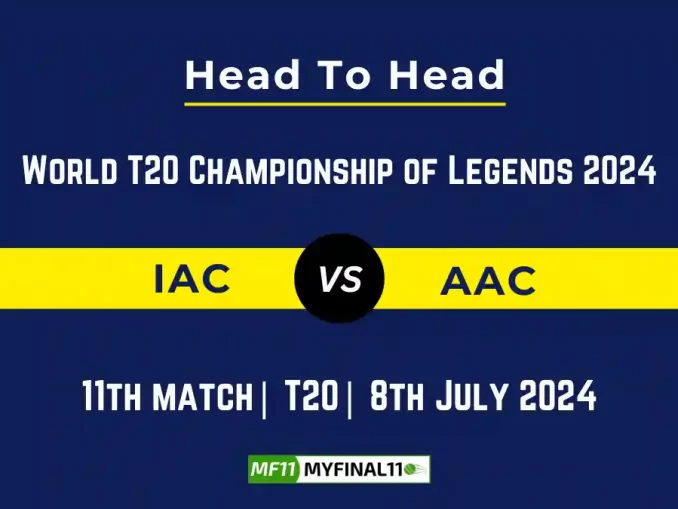 Head To Head

World T20 Championship of Legends 2024

IAC VS AAC

11th match | T20 | 8th July 2024

MF11 MYFINAL11